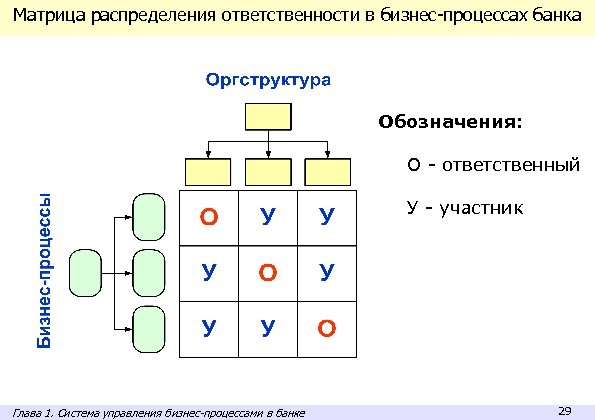 Матрица распределения ответственности в бизнес-процессах банка

Оргструктура

Бизнес-процессы

| О | У | У |
|---|---|---|
| У | О | У |
| У | У | О |

Обозначения:

О - ответственный

У - участник

Глава 1. Система управления бизнес-процессами в банке

29